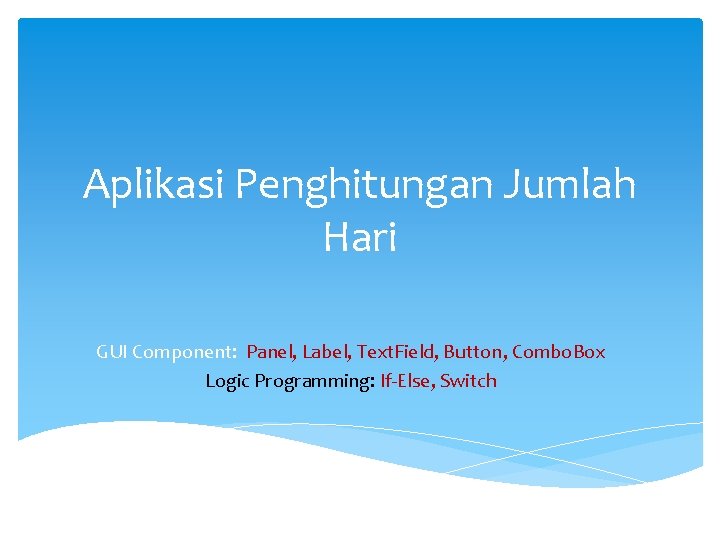 Aplikasi Penghitungan Jumlah Hari

GUI Component: Panel, Label, TextField, Button, ComboBox
Logic Programming: If-Else, Switch